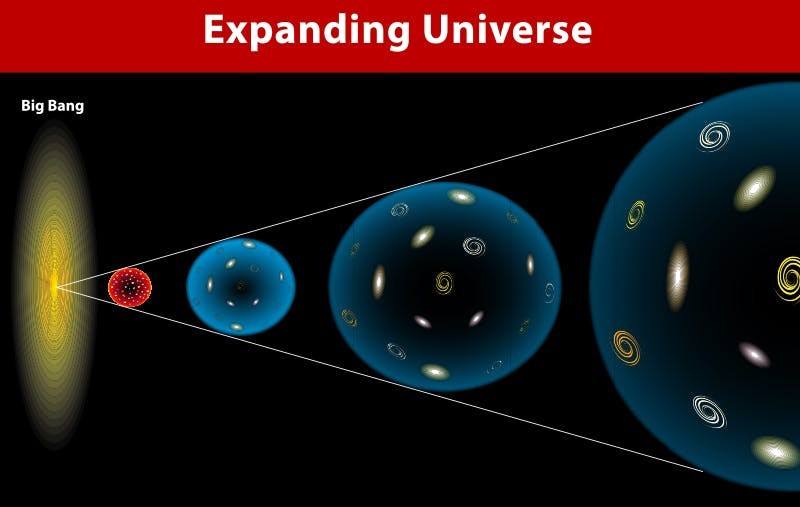 Expanding Universe

Big Bang